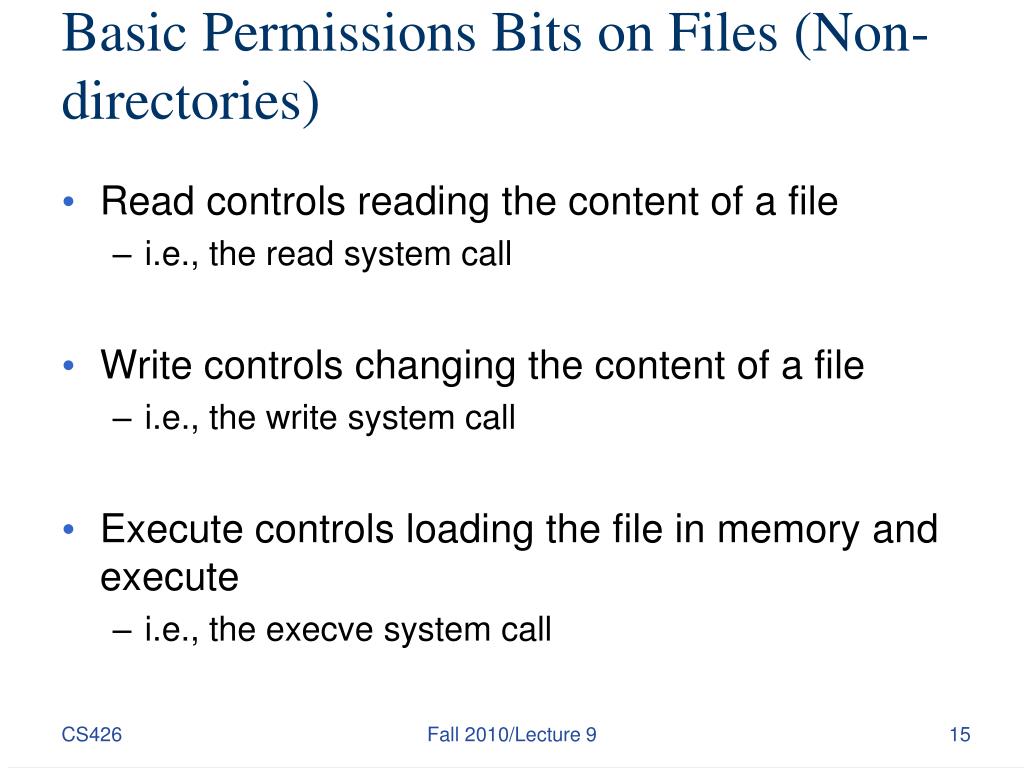 Basic Permissions Bits on Files (Non-directories)

• Read controls reading the content of a file
– i.e., the read system call

• Write controls changing the content of a file
– i.e., the write system call

• Execute controls loading the file in memory and execute
– i.e., the execve system call

CS426

Fall 2010/Lecture 9

15